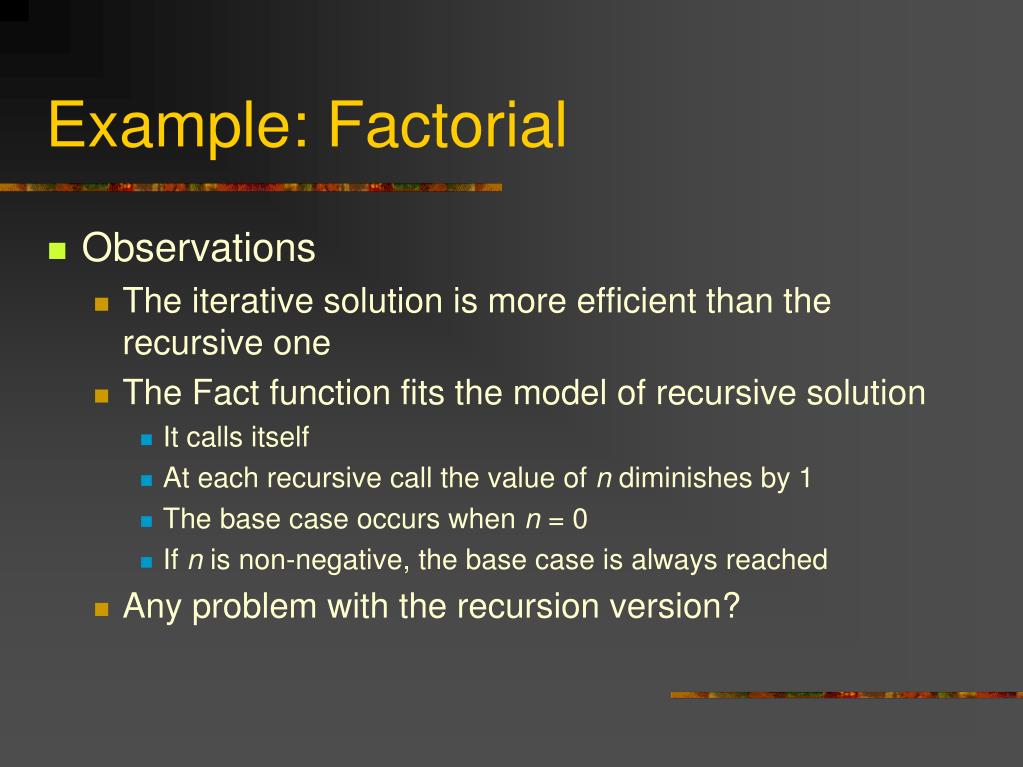 Example: Factorial

Observations

The iterative solution is more efficient than the recursive one

The Fact function fits the model of recursive solution

It calls itself

At each recursive call the value of $n$ diminishes by 1

The base case occurs when $n = 0$

If $n$ is non-negative, the base case is always reached

Any problem with the recursion version?